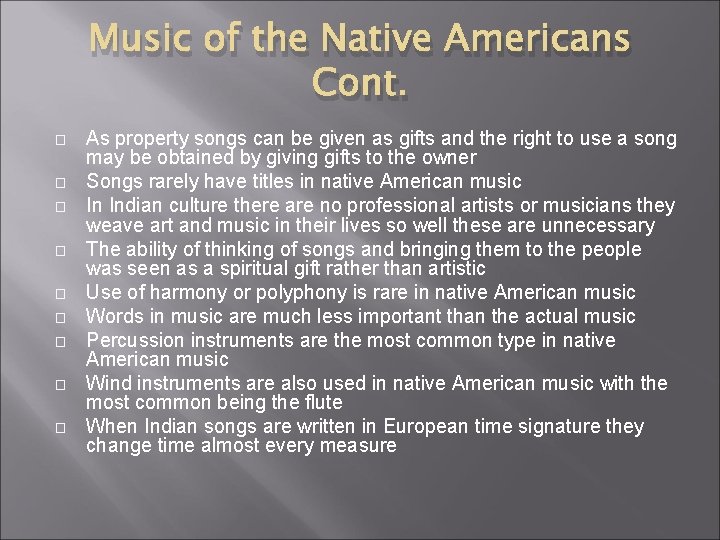 Music of the Native Americans Cont.

- As property songs can be given as gifts and the right to use a song may be obtained by giving gifts to the owner
- Songs rarely have titles in native American music
- In Indian culture there are no professional artists or musicians they weave art and music in their lives so well these are unnecessary
- The ability of thinking of songs and bringing them to the people was seen as a spiritual gift rather than artistic
- Use of harmony or polyphony is rare in native American music
- Words in music are much less important than the actual music
- Percussion instruments are the most common type in native American music
- Wind instruments are also used in native American music with the most common being the flute
- When Indian songs are written in European time signature they change time almost every measure